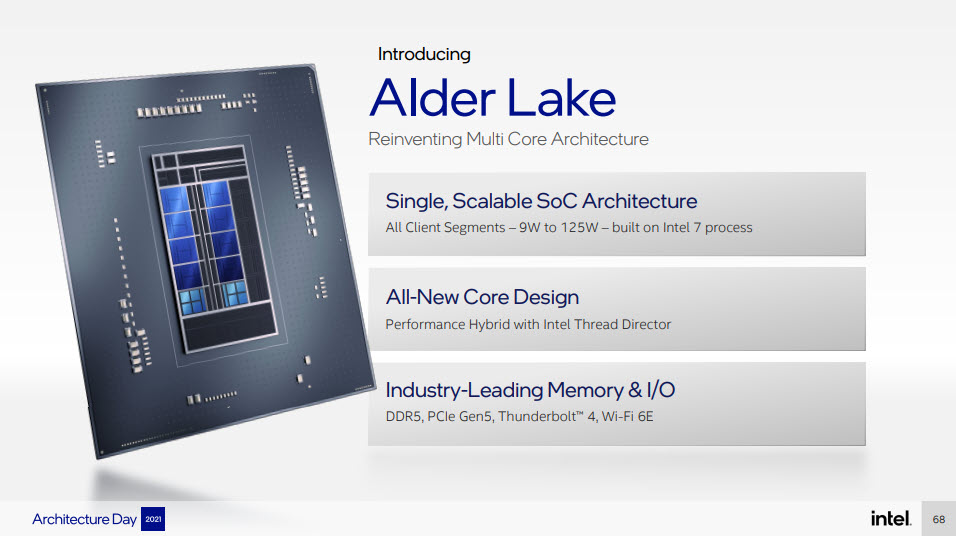 Introducing

Alder Lake

Reinventing Multi Core Architecture

Single, Scalable SoC Architecture

All Client Segments – 9W to 125W – built on Intel 7 process

All-New Core Design

Performance Hybrid with Intel Thread Director

Industry-Leading Memory & I/O

DDR5, PCIe Gen5, Thunderbolt™ 4, Wi-Fi 6E

Architecture Day 2021

intel.

68